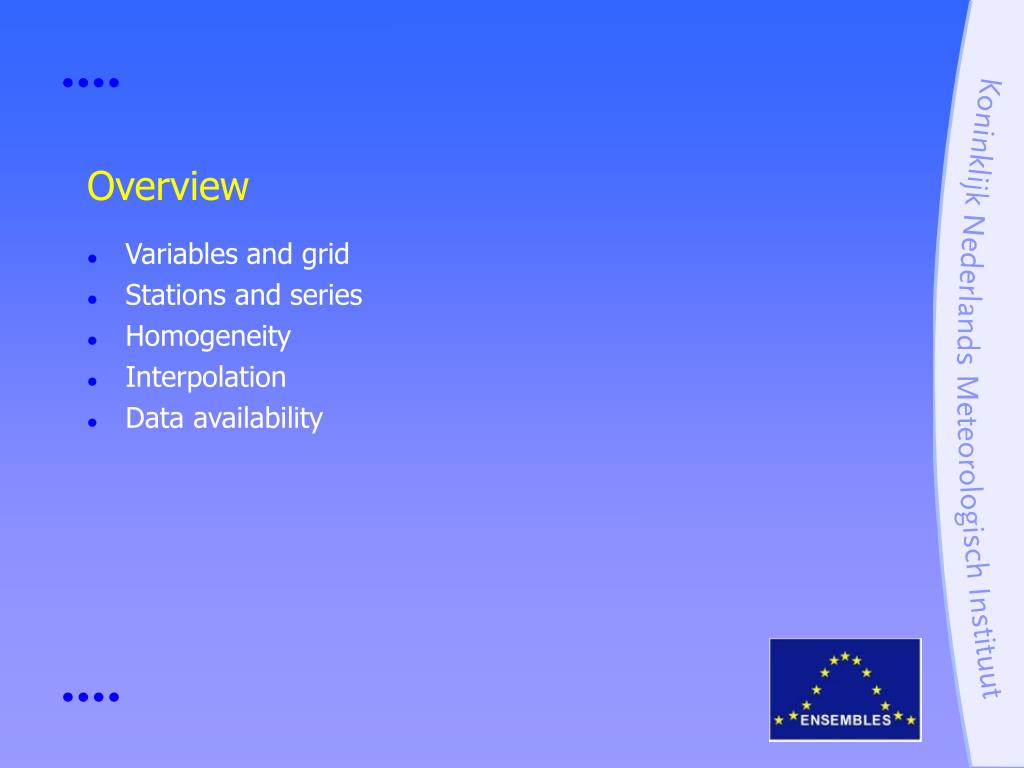 Overview

- Variables and grid
- Stations and series
- Homogeneity
- Interpolation
- Data availability

Koninklijk Nederlands Meteorologisch Instituut

ENSEMBLES